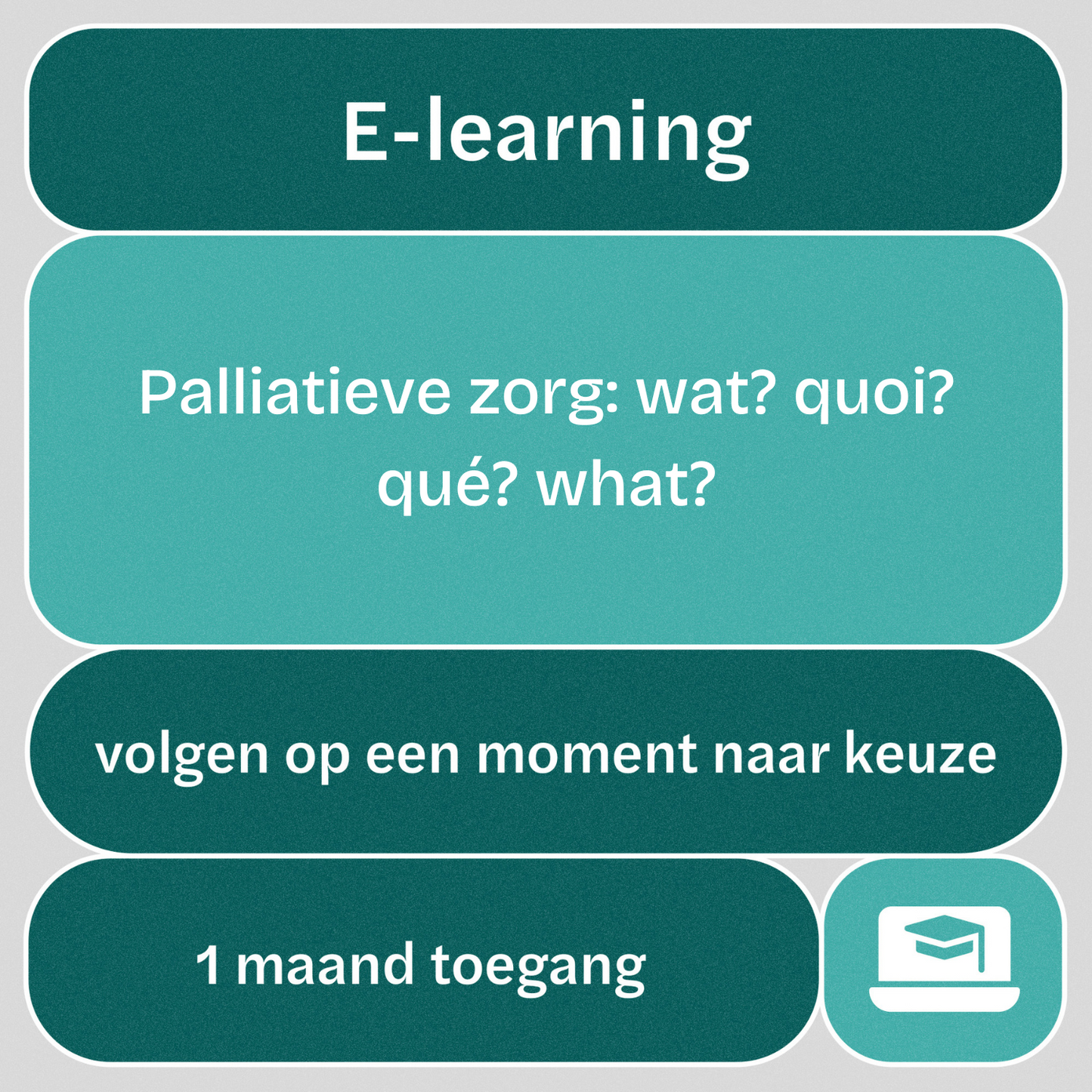 E-learning

Palliatieve zorg: wat? quoi? qué? what?

volgen op een moment naar keuze

1 maand toegang